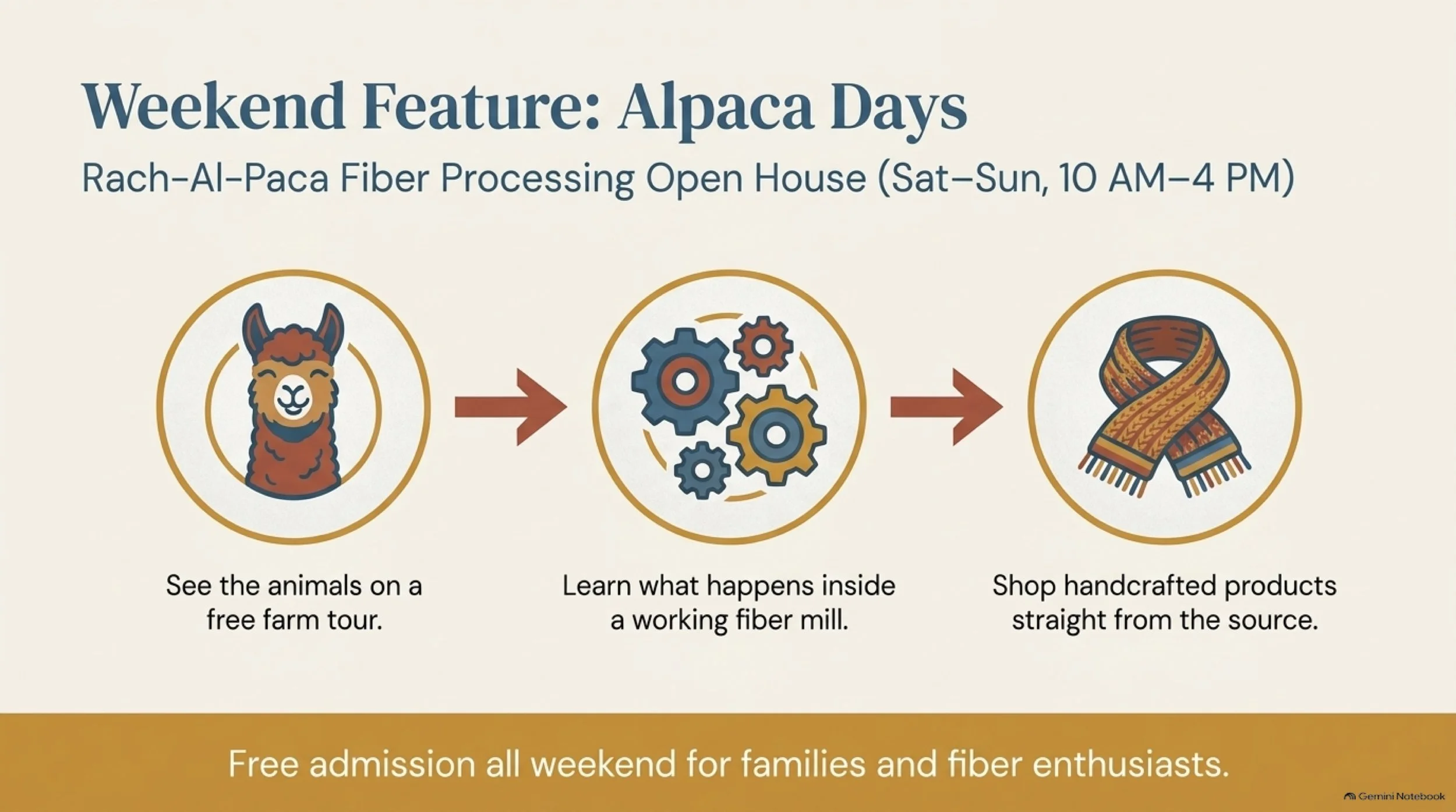 Weekend Feature: Alpaca Days

Rach-Al-Paca Fiber Processing Open House (Sat–Sun, 10 AM–4 PM)

See the animals on a free farm tour.

Learn what happens inside a working fiber mill.

Shop handcrafted products straight from the source.

Free admission all weekend for families and fiber enthusiasts.

Gemini Notebook